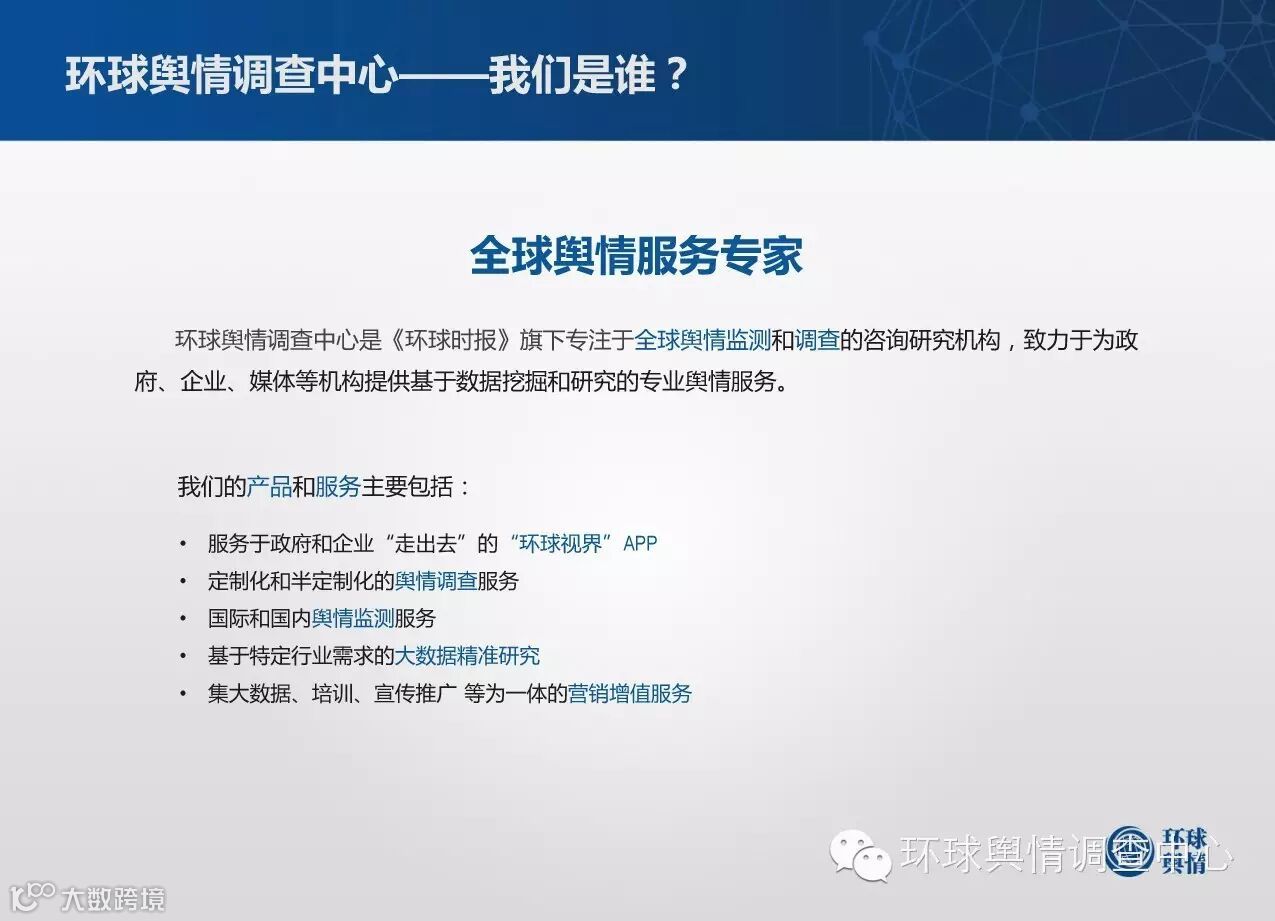 环球舆情调查中心——我们是谁？

全球舆情服务专家

环球舆情调查中心是《环球时报》旗下专注于全球舆情监测和调查的咨询研究机构，致力于为政府、企业、媒体等机构提供基于数据挖掘和研究的专业舆情服务。

我们的产品和服务主要包括：

• 服务于政府和企业“走出去”的“环球视界”APP
• 定制化和半定制化的舆情调查服务
• 国际和国内舆情监测服务
• 基于特定行业需求的大数据精准研究
• 集大数据、培训、宣传推广 等为一体的营销增值服务

环球舆情调查中心

环球舆情

大数跨境